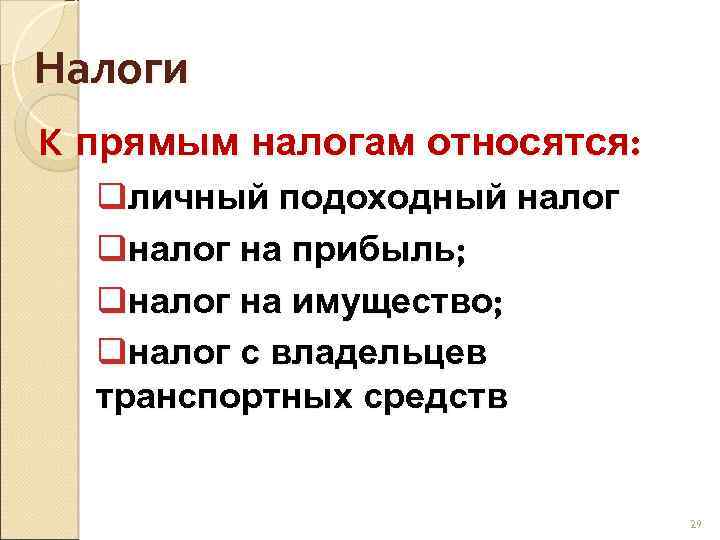 Налоги

К прямым налогам относятся:

❑личный подоходный налог

❑налог на прибыль;

❑налог на имущество;

❑налог с владельцев транспортных средств

29